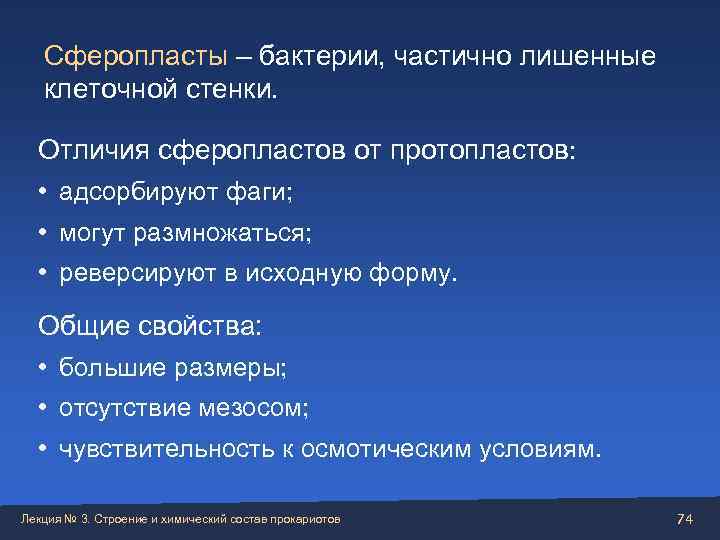 Сферопласты – бактерии, частично лишенные клеточной стенки.

Отличия сферопластов от протопластов:

• адсорбируют фаги;

• могут размножаться;

• реверсируют в исходную форму.

Общие свойства:

• большие размеры;

• отсутствие мезосом;

• чувствительность к осмотическим условиям.

Лекция № 3. Строение и химический состав прокариотов

74